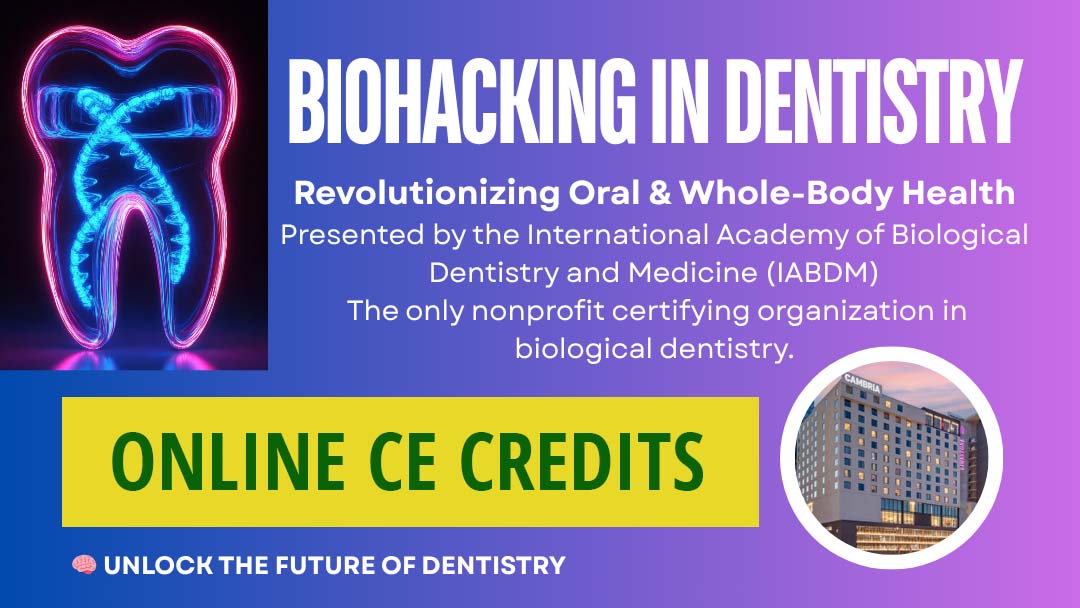 BIOHACKING IN DENTISTRY

Revolutionizing Oral & Whole-Body Health
Presented by the International Academy of Biological Dentistry and Medicine (IABDM)
The only nonprofit certifying organization in biological dentistry.

ONLINE CE CREDITS

CAMBRIA

🧠 UNLOCK THE FUTURE OF DENTISTRY